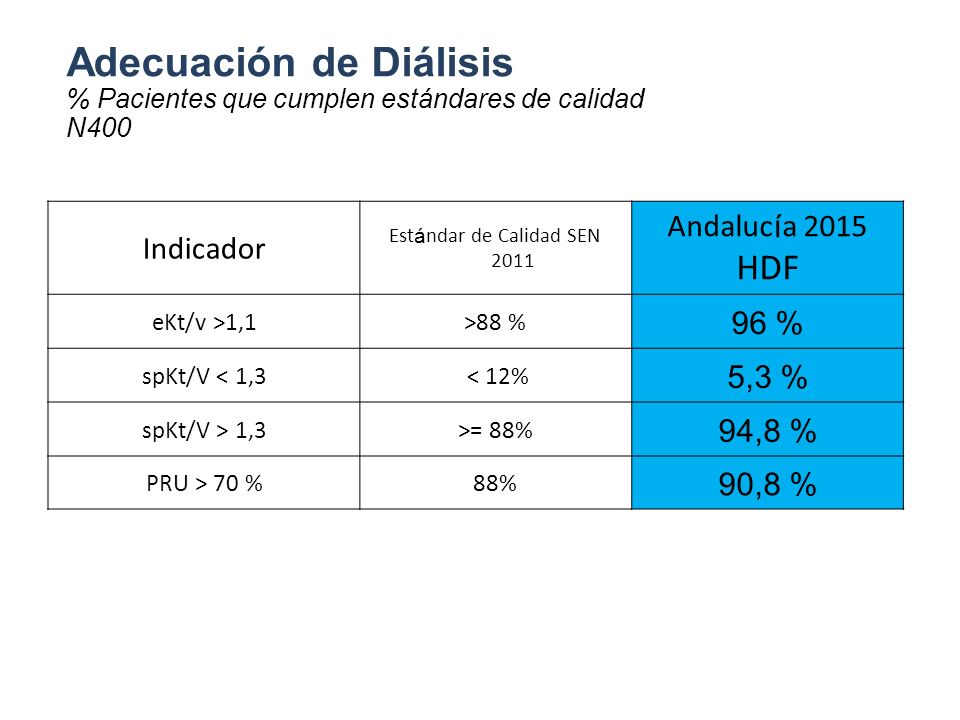 Adecuación de Diálisis
% Pacientes que cumplen estándares de calidad N400

| Indicador | Estándar de Calidad SEN 2011 | Andalucía 2015 HDF |
|---|---|---|
| eKt/v >1,1 | >88 % | 96 % |
| spKt/V < 1,3 | < 12% | 5,3 % |
| spKt/V > 1,3 | >= 88% | 94,8 % |
| PRU > 70 % | 88% | 90,8 % |